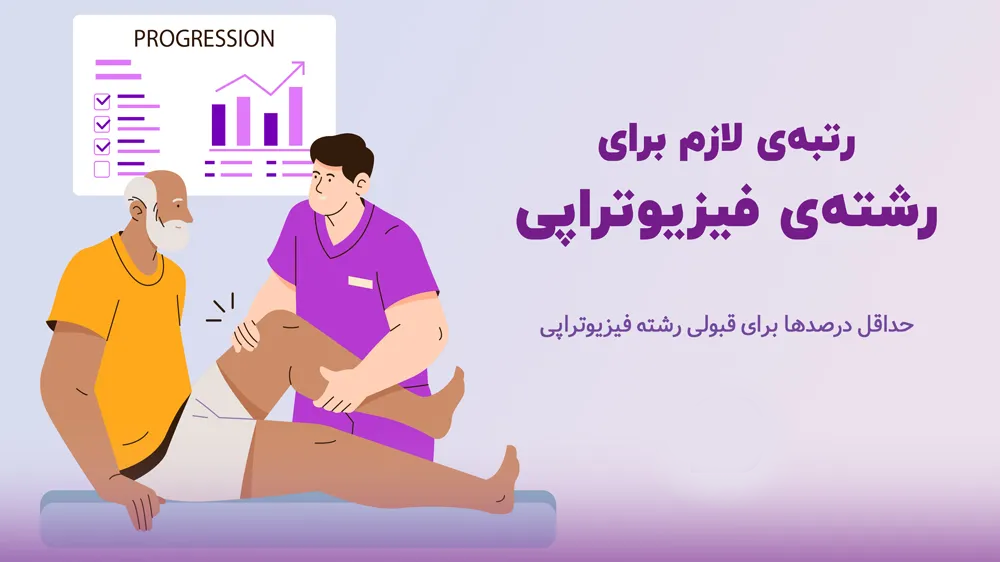 PROGRESSION

رتبه‌ی لازم برای
رشته‌ی فیزیوتراپی

حداقل درصدها برای قبولی رشته فیزیوتراپی